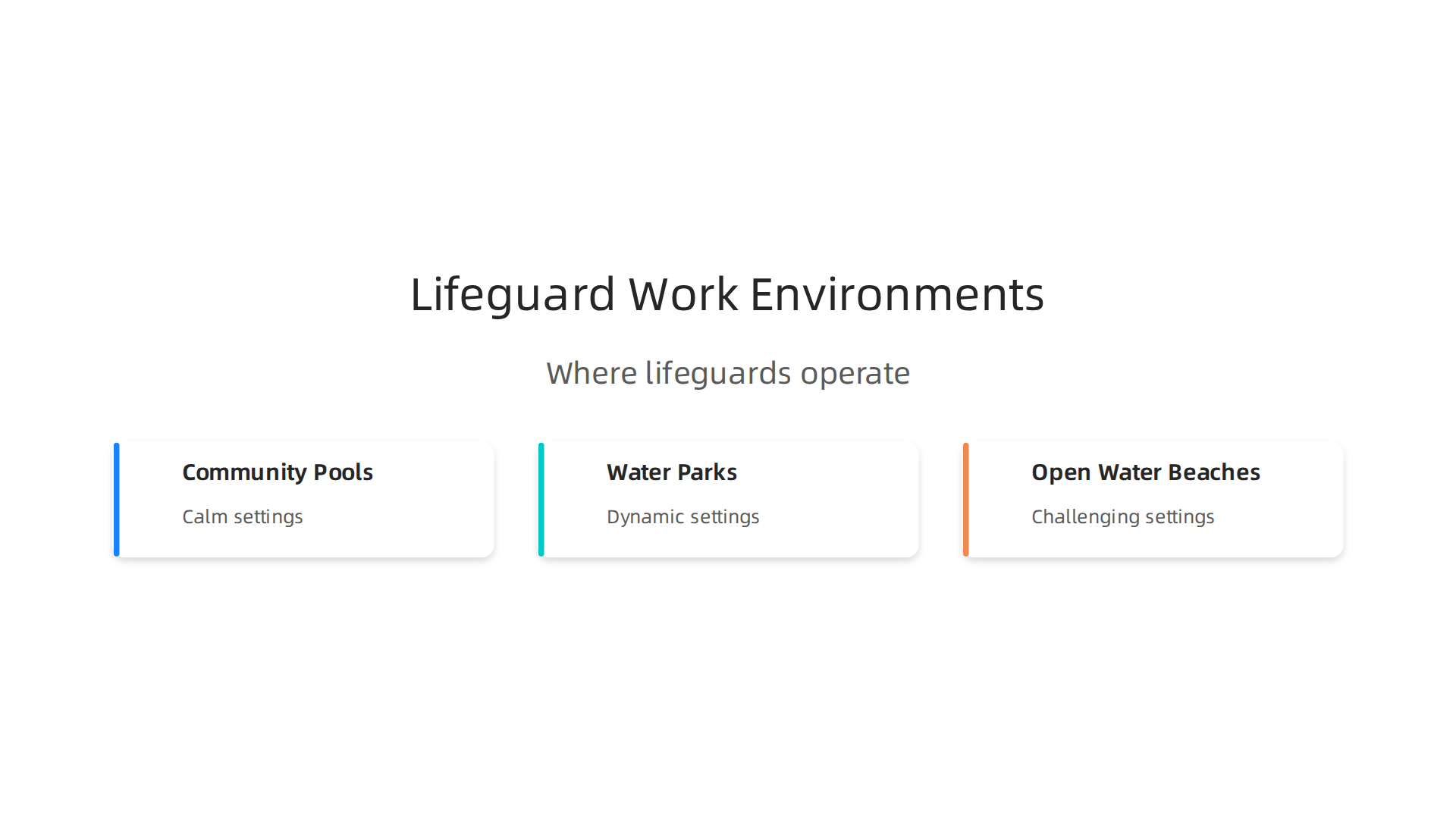 Lifeguard Work Environments

Where lifeguards operate

Community Pools

Calm settings

Water Parks

Dynamic settings

Open Water Beaches

Challenging settings